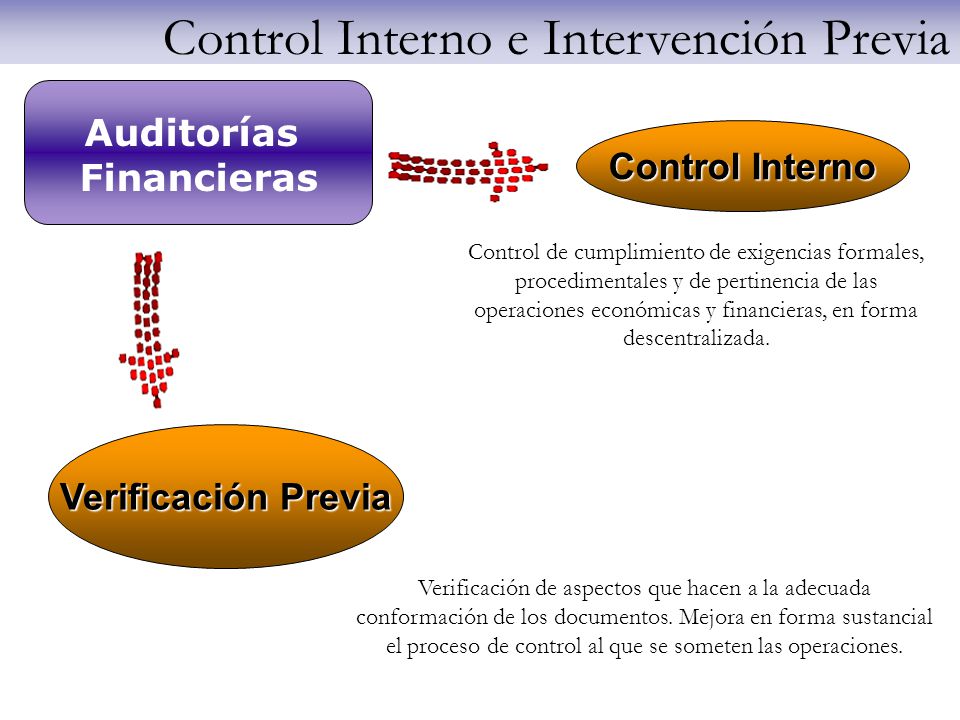 Control Interno e Intervención Previa

Auditorías Financieras

Control Interno

Control de cumplimiento de exigencias formales, procedimentales y de pertinencia de las operaciones económicas y financieras, en forma descentralizada.

Verificación Previa

Verificación de aspectos que hacen a la adecuada conformación de los documentos. Mejora en forma sustancial el proceso de control al que se someten las operaciones.